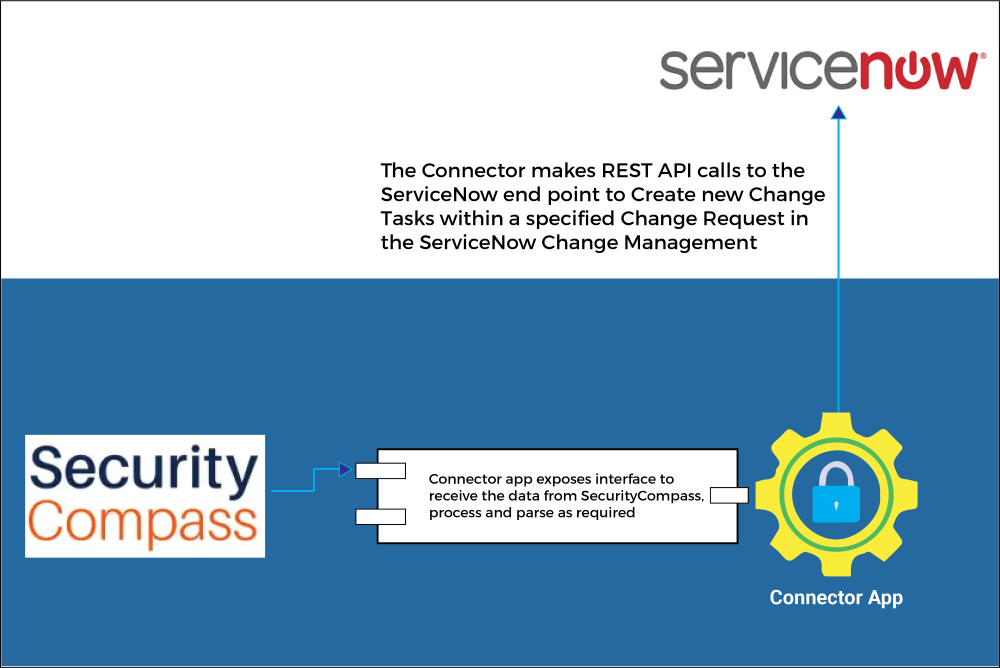 servicenow

The Connector makes REST API calls to the ServiceNow end point to Create new Change Tasks within a specified Change Request in the ServiceNow Change Management

Security Compass

Connector app exposes interface to receive the data from SecurityCompass, process and parse as required

Connector App